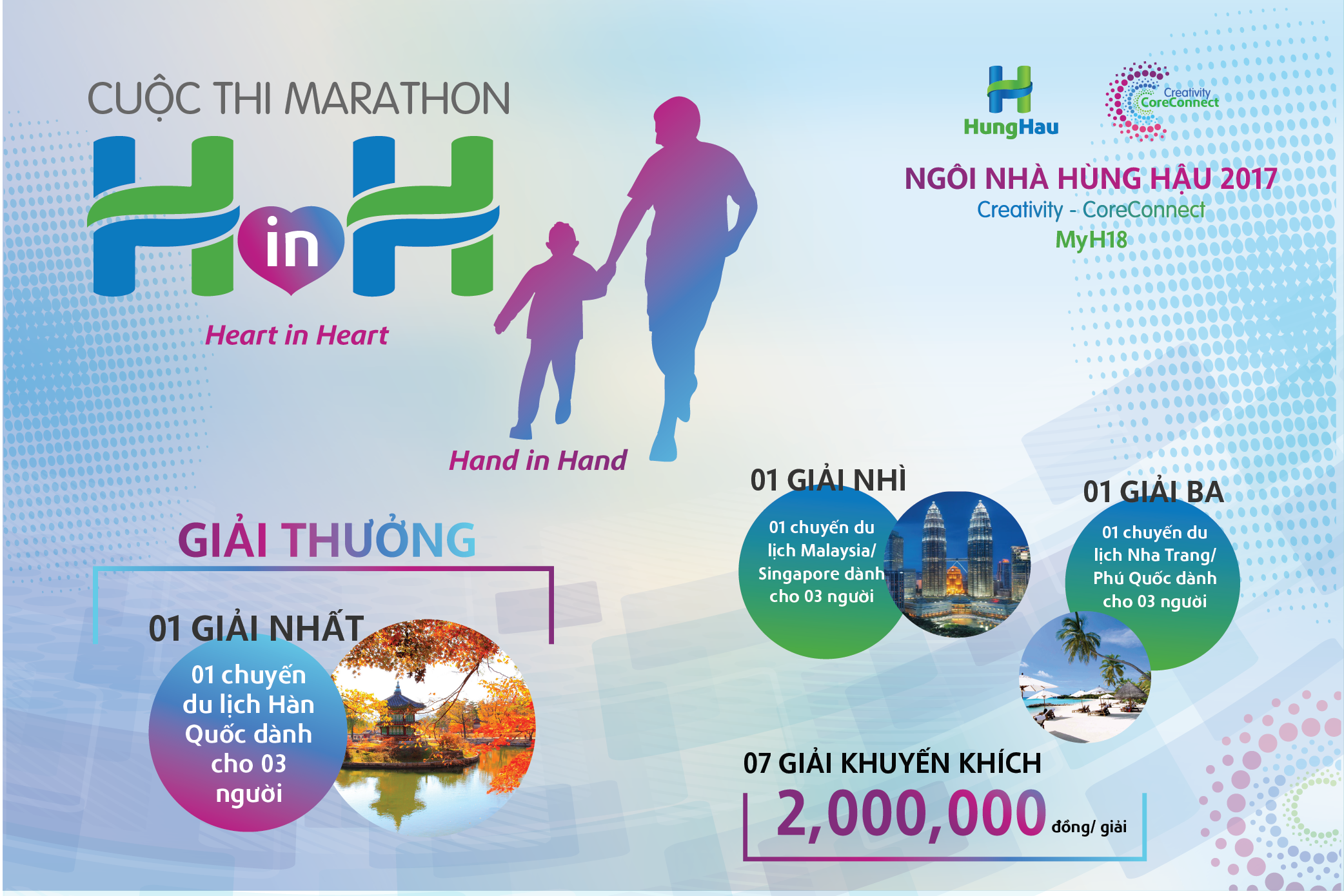 CUỘC THI MARATHON

H in H

Heart in Heart

Hand in Hand

HungHau

Creativity CoreConnect

NGÔI NHÀ HÙNG HẬU 2017
Creativity - CoreConnect
MyH18

GIẢI THƯỞNG

01 GIẢI NHẤT
01 chuyến du lịch Hàn Quốc dành cho 03 người

01 GIẢI NHÌ
01 chuyến du lịch Malaysia/ Singapore dành cho 03 người

01 GIẢI BA
01 chuyến du lịch Nha Trang/ Phú Quốc dành cho 03 người

07 GIẢI KHUYẾN KHÍCH
2,000,000 đồng/ giải